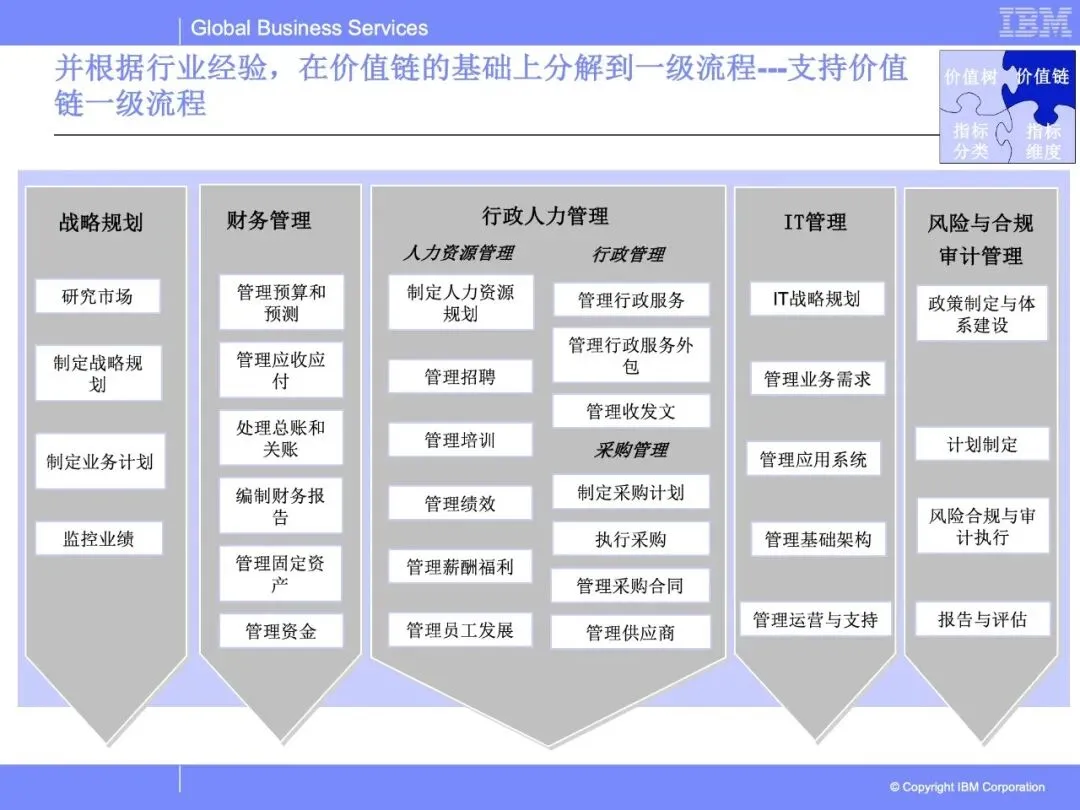 Global Business Services

IBM

并根据行业经验，在价值链的基础上分解到一级流程---支持价值链一级流程

价值树 价值链 指标分类 指标维度

战略规划

研究市场

制定战略规划

制定业务计划

监控业绩

财务管理

管理预算和预测

管理应收应付

处理总账和关账

编制财务报告

管理固定资产

管理资金

行政人力管理

人力资源管理

制定人力资源规划

管理招聘

管理培训

管理绩效

管理薪酬福利

管理员工发展

行政管理

管理行政服务

管理行政服务外包

管理收发文

采购管理

制定采购计划

执行采购

管理采购合同

管理供应商

IT管理

IT战略规划

管理业务需求

管理应用系统

管理基础架构

管理运营与支持

风险与合规审计管理

政策制定与体系建设

计划制定

风险合规与审计执行

报告与评估

© Copyright IBM Corporation